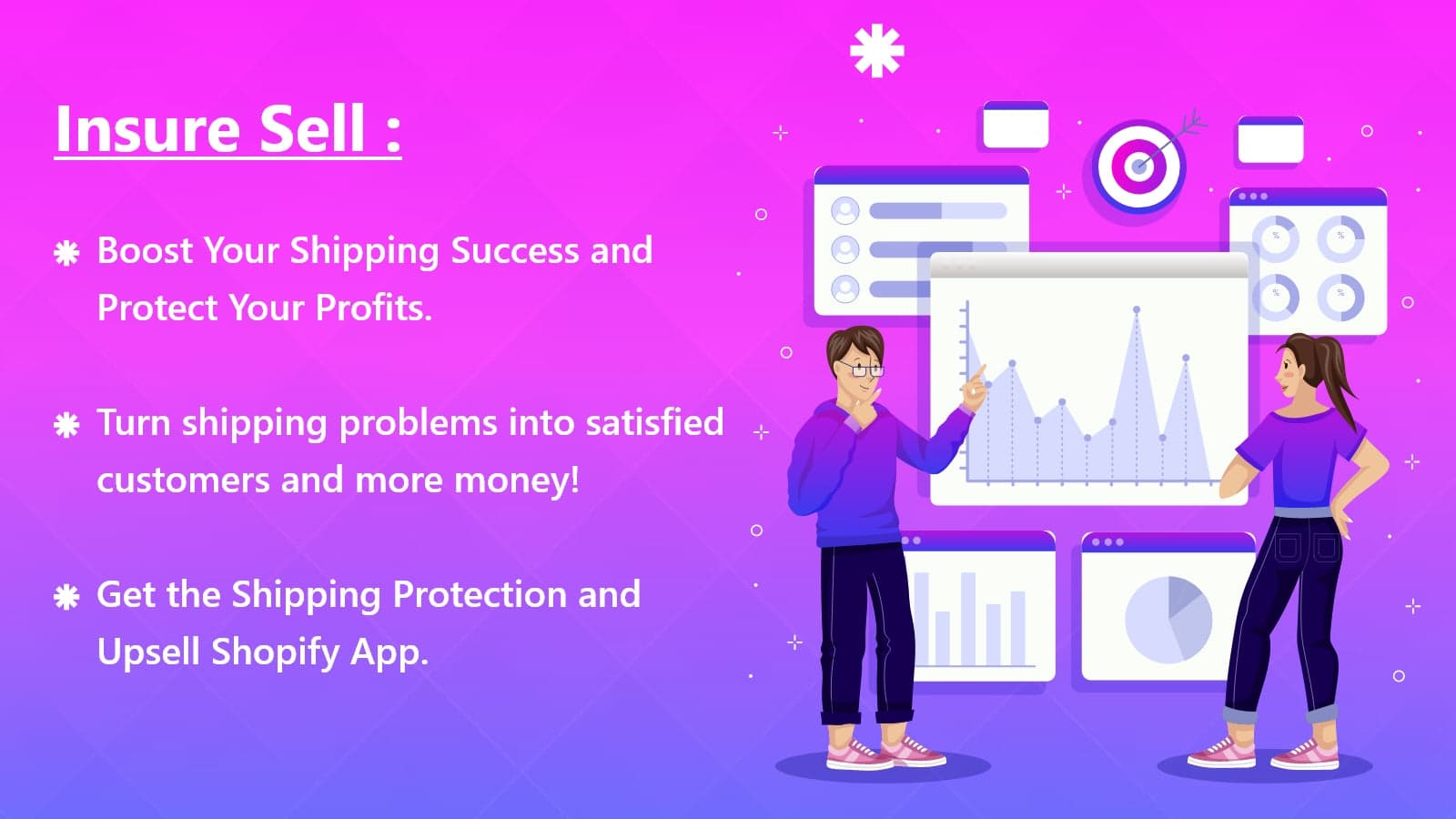 Insure Sell :

Boost Your Shipping Success and Protect Your Profits.

Turn shipping problems into satisfied customers and more money!

Get the Shipping Protection and Upsell Shopify App.

%

%

%

%